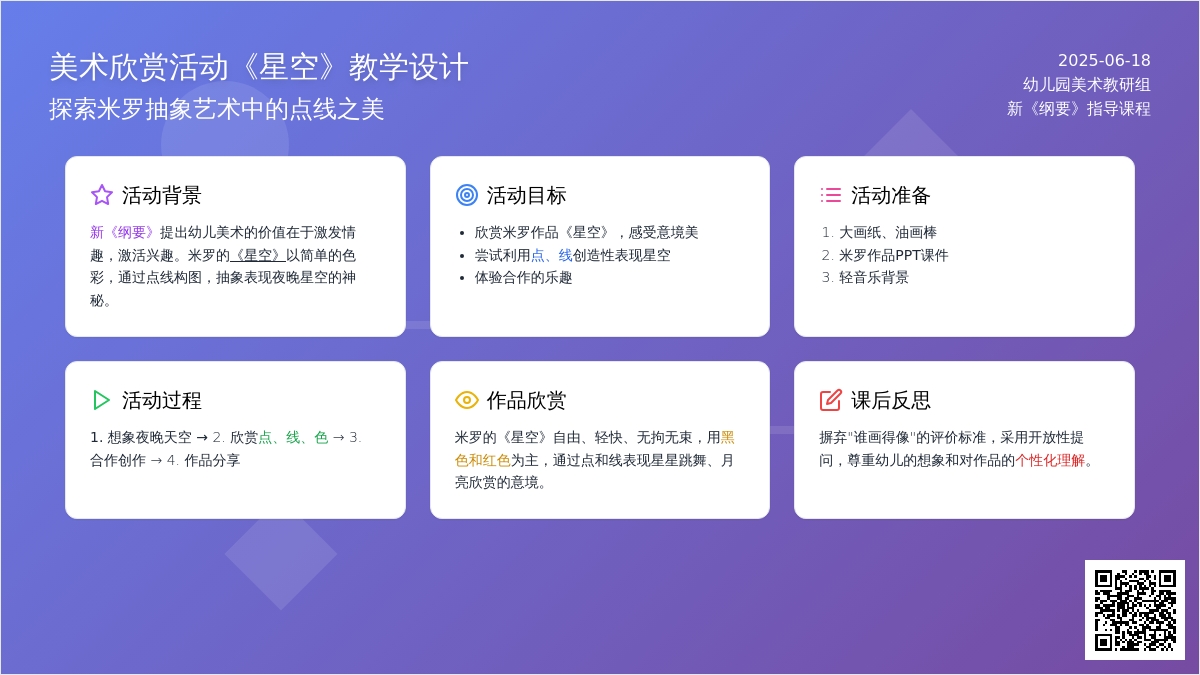 美术欣赏活动《星空》教学设计
探索米罗抽象艺术中的点线之美

2025-06-18
幼儿园美术教研组
新《纲要》指导课程

活动背景

新《纲要》提出幼儿美术的价值在于激发情趣，激活兴趣。米罗的《星空》以简单的色彩，通过点线构图，抽象表现夜晚星空的神秘。

活动目标

- 欣赏米罗作品《星空》，感受意境美
- 尝试利用点、线创造性表现星空
- 体验合作的乐趣

活动准备

1. 大画纸、油画棒
2. 米罗作品PPT课件
3. 轻音乐背景

活动过程

1. 想象夜晚天空 → 2. 欣赏点、线、色 → 3. 合作创作 → 4. 作品分享

作品欣赏

米罗的《星空》自由、轻快、无拘无束，用黑色和红色为主，通过点和线表现星星跳舞、月亮欣赏的意境。

课后反思

摒弃"谁画得像"的评价标准，采用开放性提问，尊重幼儿的想象和对作品的个性化理解。